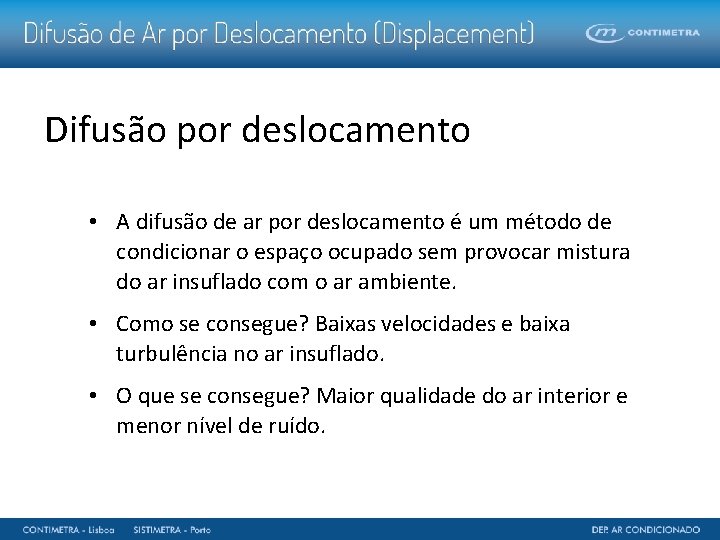 Difusão de Ar por Deslocamento (Displacement)

CONTIMETRA

Difusão por deslocamento

• A difusão de ar por deslocamento é um método de condicionar o espaço ocupado sem provocar mistura do ar insuflado com o ar ambiente.

• Como se consegue? Baixas velocidades e baixa turbulência no ar insuflado.

• O que se consegue? Maior qualidade do ar interior e menor nível de ruído.

CONTIMETRA - Lisboa SISTIMETRA - Porto DEP. AR CONDICIONADO